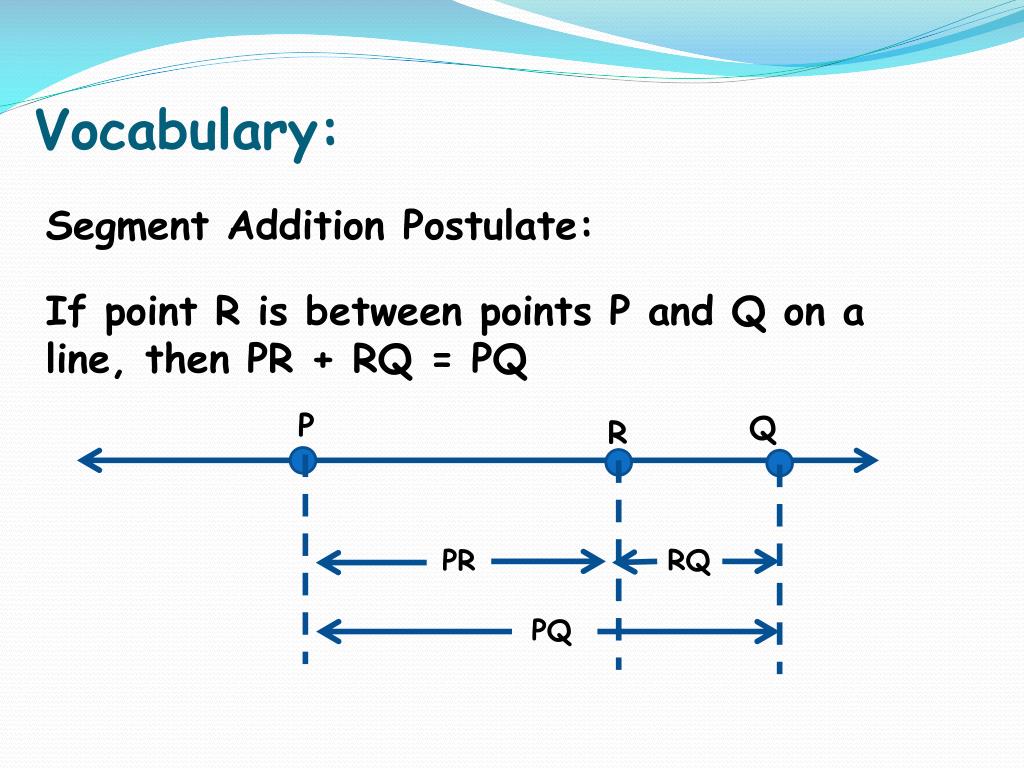 Vocabulary:

Segment Addition Postulate:

If point R is between points P and Q on a line, then PR + RQ = PQ

P

R

Q

PR

RQ

PQ